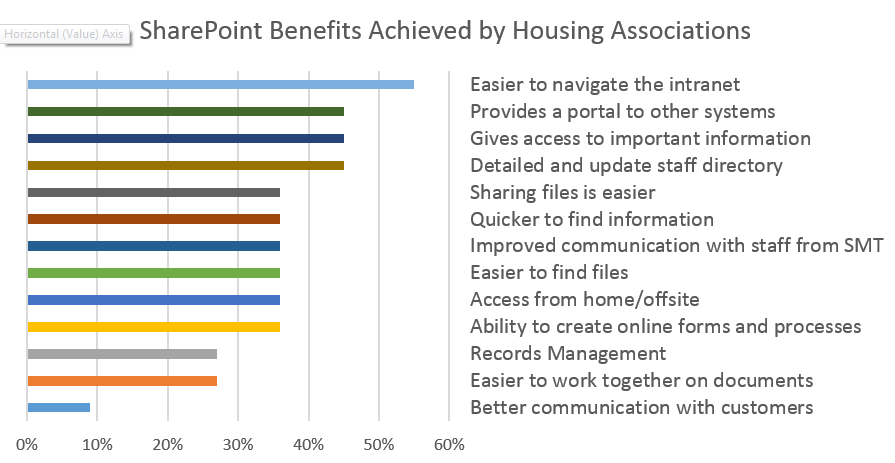 Horizontal (Value) Axis

SharePoint Benefits Achieved by Housing Associations

Easier to navigate the intranet
Provides a portal to other systems
Gives access to important information
Detailed and update staff directory
Sharing files is easier
Quicker to find information
Improved communication with staff from SMT
Easier to find files
Access from home/offsite
Ability to create online forms and processes
Records Management
Easier to work together on documents
Better communication with customers

0% 10% 20% 30% 40% 50% 60%